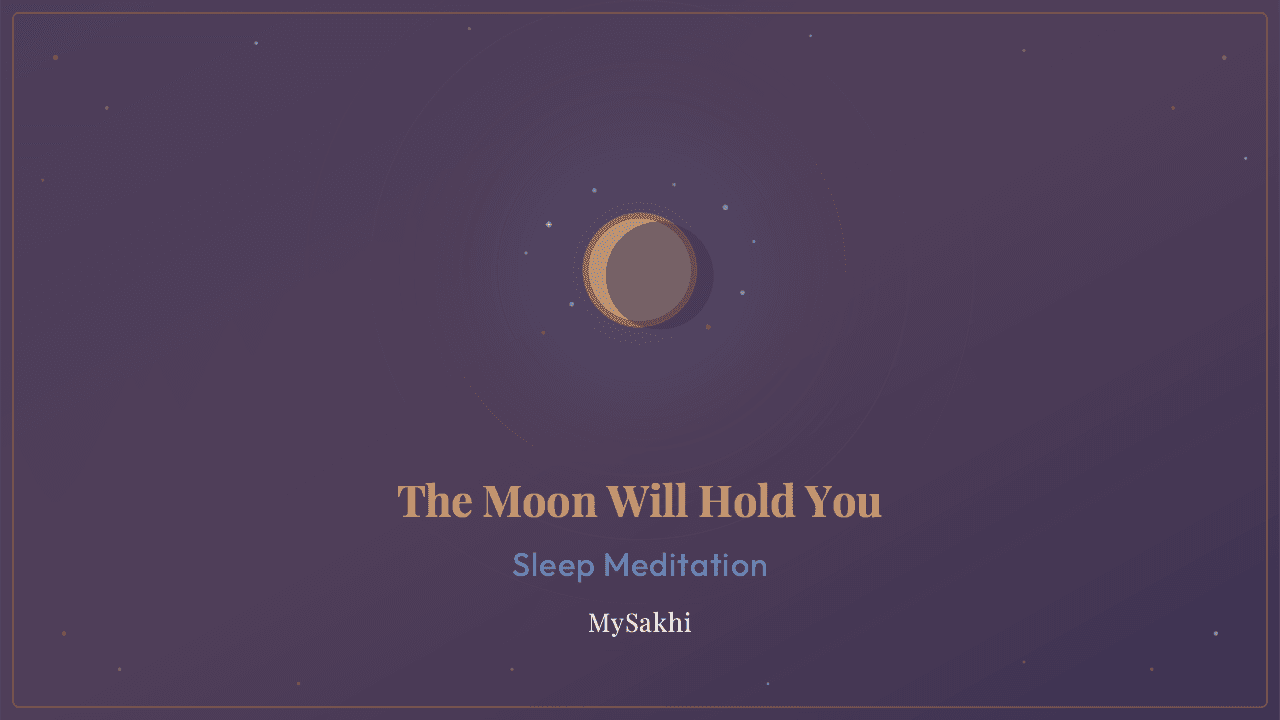 The Moon Will Hold You

Sleep Meditation

MySakhi